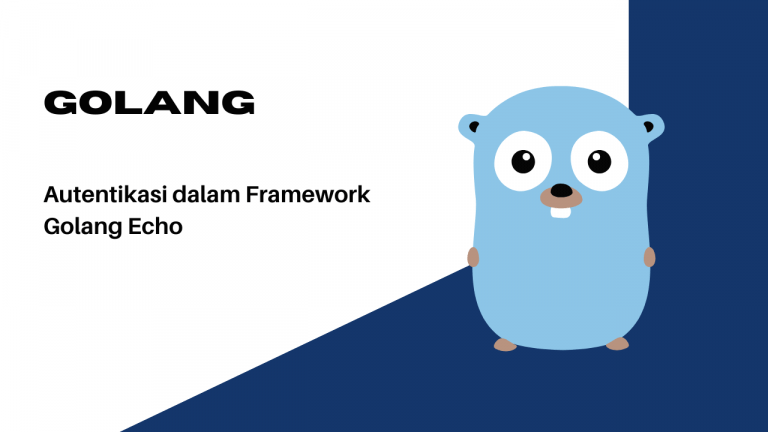 GOLANG

Autentikasi dalam Framework Golang Echo